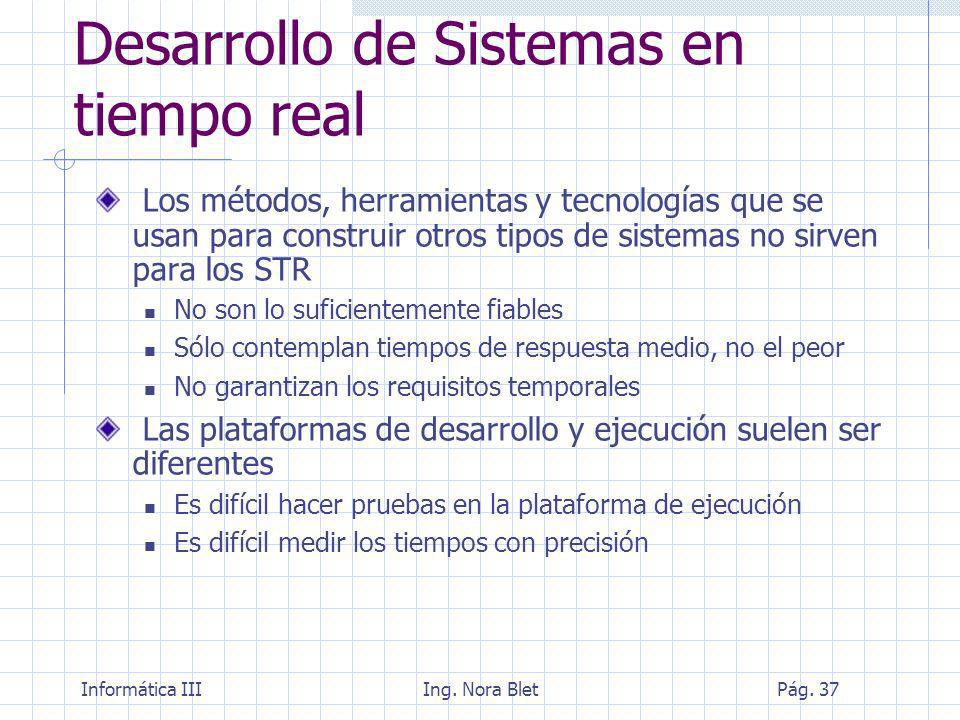 Desarrollo de Sistemas en tiempo real

Los métodos, herramientas y tecnologías que se usan para construir otros tipos de sistemas no sirven para los STR

No son lo suficientemente fiables

Sólo contemplan tiempos de respuesta medio, no el peor

No garantizan los requisitos temporales

Las plataformas de desarrollo y ejecución suelen ser diferentes

Es difícil hacer pruebas en la plataforma de ejecución

Es difícil medir los tiempos con precisión

Informática III

Ing. Nora Blet

Pág. 37